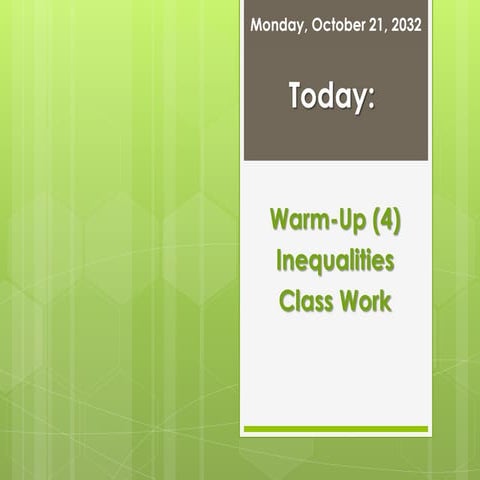 Monday, October 21, 2032

Today:

Warm-Up (4)
Inequalities
Class Work